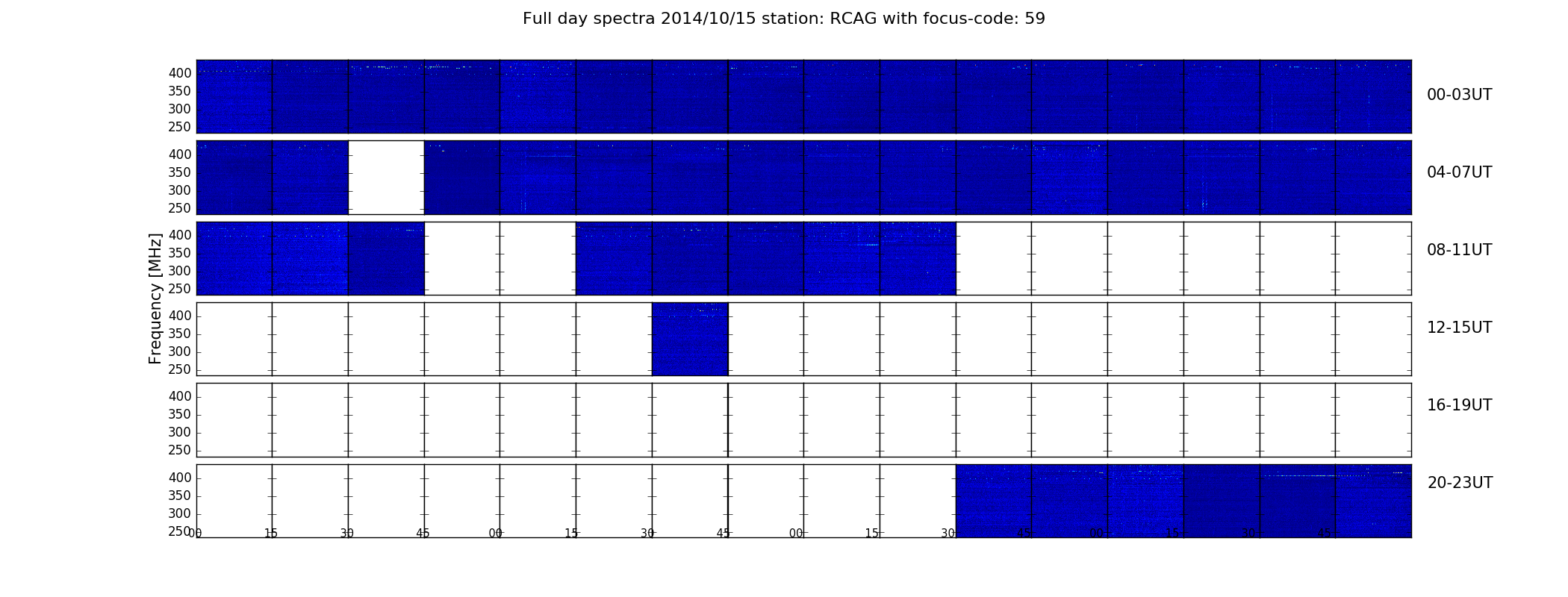 Full day spectra 2014/10/15 station: RCAG with focus-code: 59

Frequency [MHz]

400
350
300
250

00-03UT

400
350
300
250

04-07UT

400
350
300
250

08-11UT

400
350
300
250

12-15UT

400
350
300
250

16-19UT

400
350
300
250

20-23UT

00 15 30 45 00 15 30 45 00 15 30 45 00 15 30 45